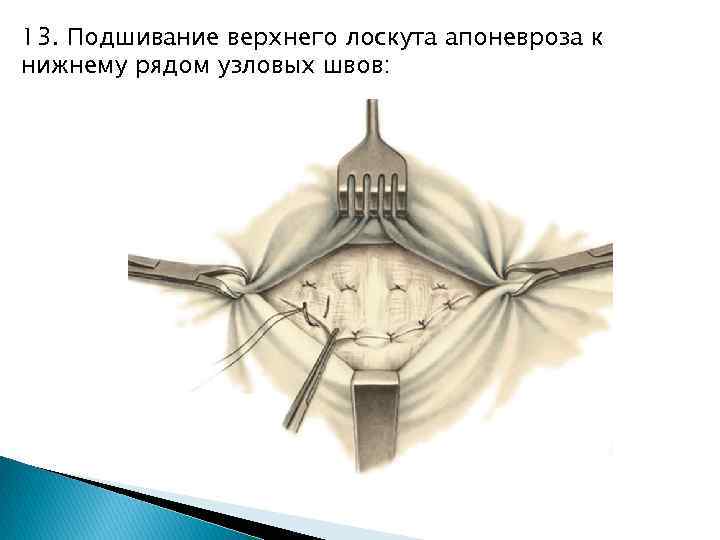 13. Подшивание верхнего лоскута апоневроза к нижнему рядом узловых швов: